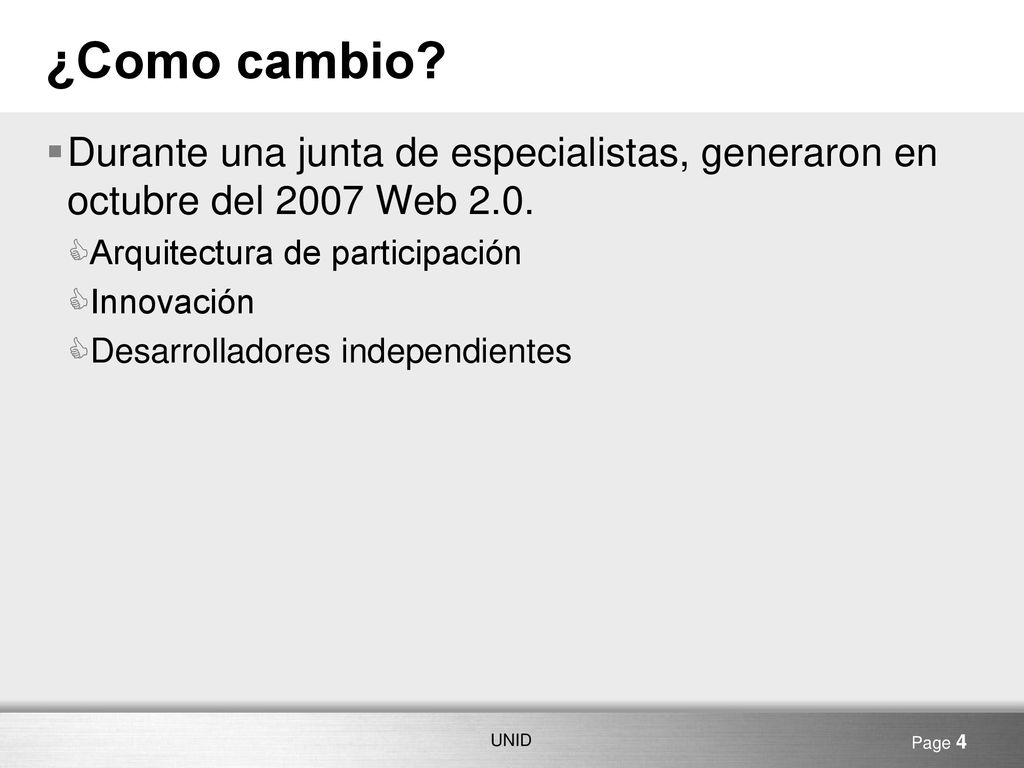 ¿Como cambio?

Durante una junta de especialistas, generaron en octubre del 2007 Web 2.0.

Arquitectura de participación

Innovación

Desarrolladores independientes

UNID

Page 4